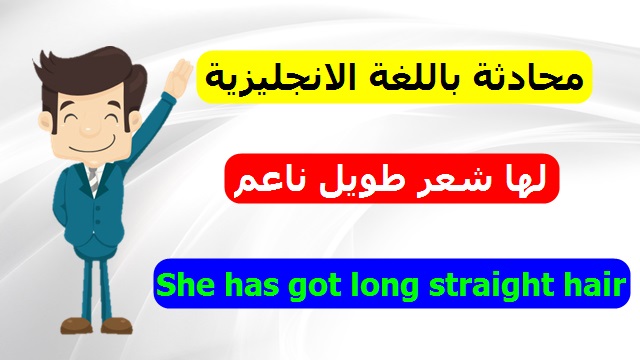 محادثة باللغة الانجليزية

لها شعر طويل ناعم

She has got long straight hair